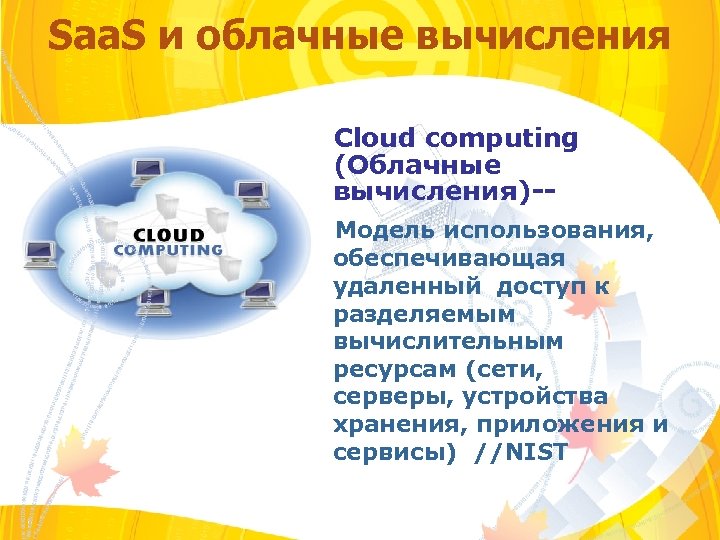 SaaS и облачные вычисления

CLOUD
COMPUTING

Cloud computing (Облачные вычисления)--

Модель использования, обеспечивающая удаленный доступ к разделяемым вычислительным ресурсам (сети, серверы, устройства хранения, приложения и сервисы) //NIST